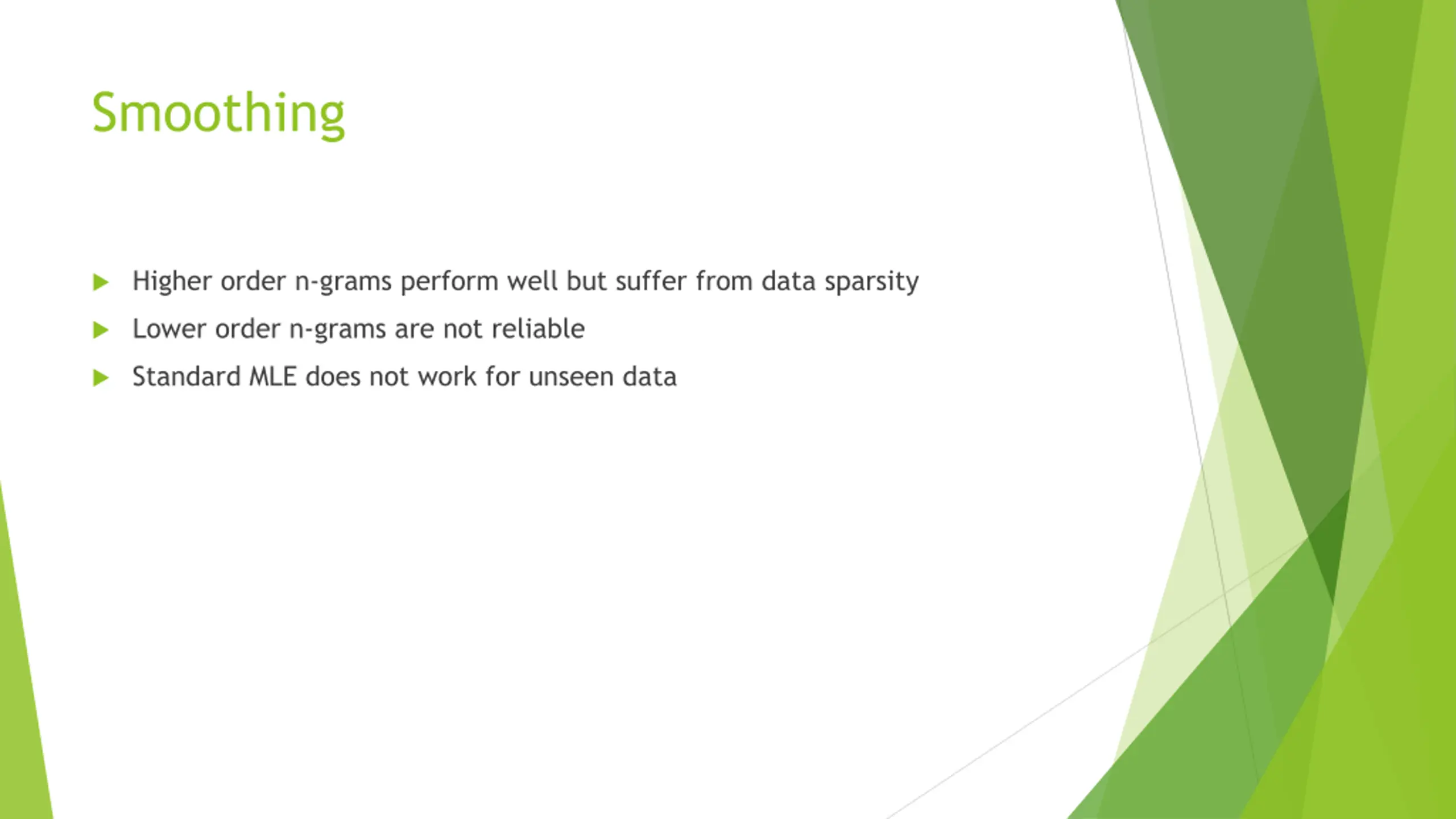 Smoothing

Higher order n-grams perform well but suffer from data sparsity

Lower order n-grams are not reliable

Standard MLE does not work for unseen data